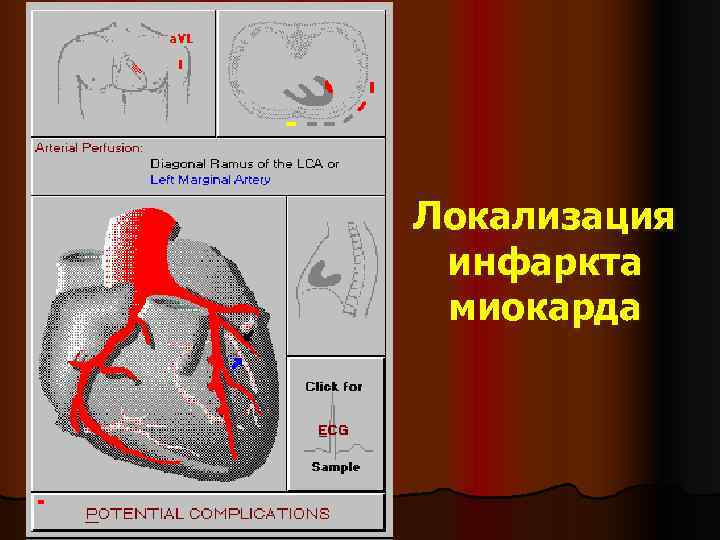 aVL

I

I

Arterial Perfusion:

Diagonal Ramus of the LCA or
Left Marginal Artery

Click for
ECG
Sample

POTENTIAL COMPLICATIONS

Локализация инфаркта миокарда